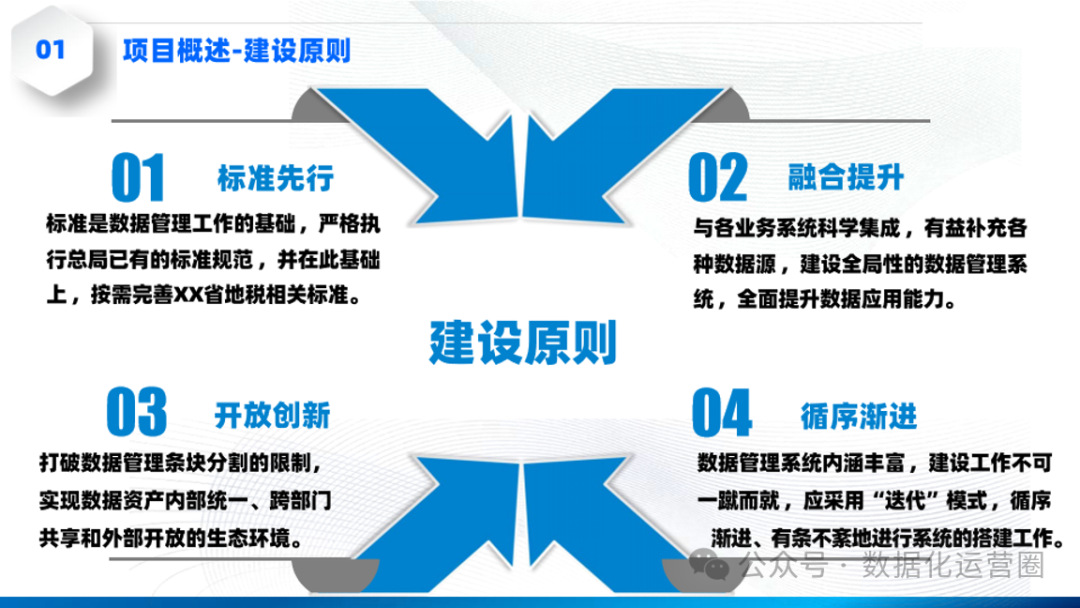 01 项目概述-建设原则

01 标准先行

标准是数据管理工作的基础，严格执行总局已有的标准规范，并在此基础上，按需完善XX省地税相关标准。

02 融合提升

与各业务系统科学集成，有益补充各种数据源，建设全局性的数据管理系统，全面提升数据应用能力。

建设原则

03 开放创新

打破数据管理条块分割的限制，实现数据资产内部统一、跨部门共享和外部开放的生态环境。

04 循序渐进

数据管理系统内涵丰富，建设工作不可一蹴而就，应采用“迭代”模式，循序渐进、有条不紊地进行系统的搭建工作。

公众号 · 数据化运营圈